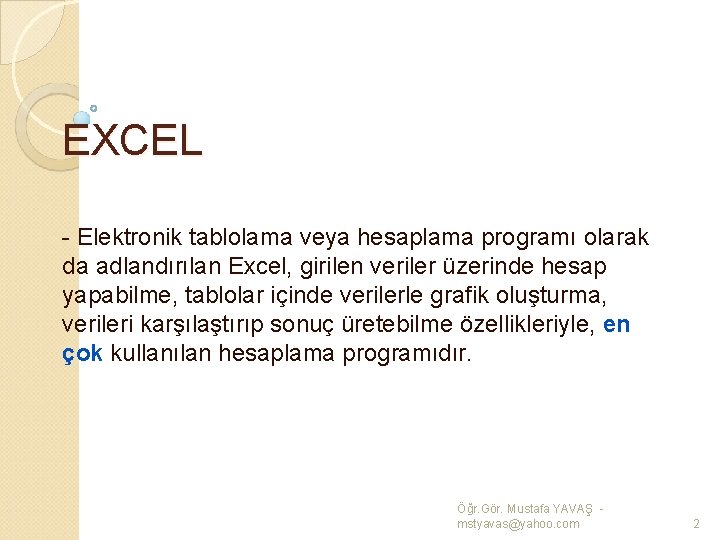 EXCEL

- Elektronik tablolama veya hesaplama programı olarak da adlandırılan Excel, girilen veriler üzerinde hesap yapabilme, tablolar içinde verilerle grafik oluşturma, verileri karşılaştırıp sonuç üretebilme özellikleriyle, en çok kullanılan hesaplama programıdır.

Öğr.Gör. Mustafa YAVAŞ - mstyavas@yahoo.com

2